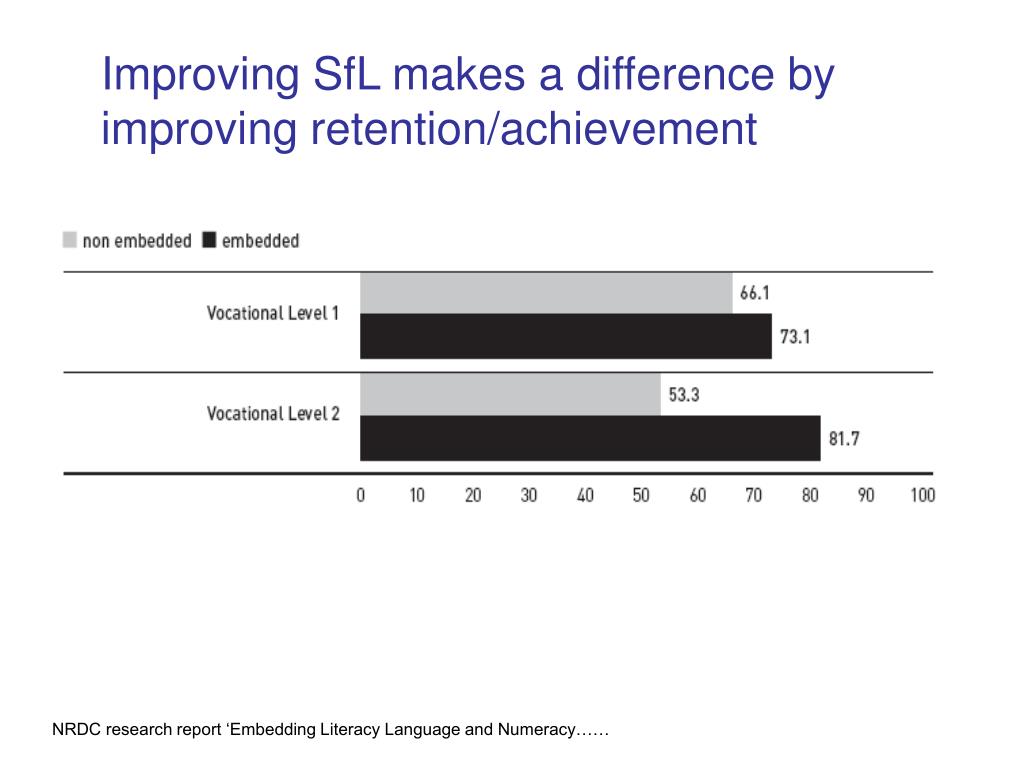 Improving SfL makes a difference by improving retention/achievement

non embedded embedded

Vocational Level 1

66.1

73.1

Vocational Level 2

53.3

81.7

0 10 20 30 40 50 60 70 80 90 100

NRDC research report ‘Embedding Literacy Language and Numeracy……